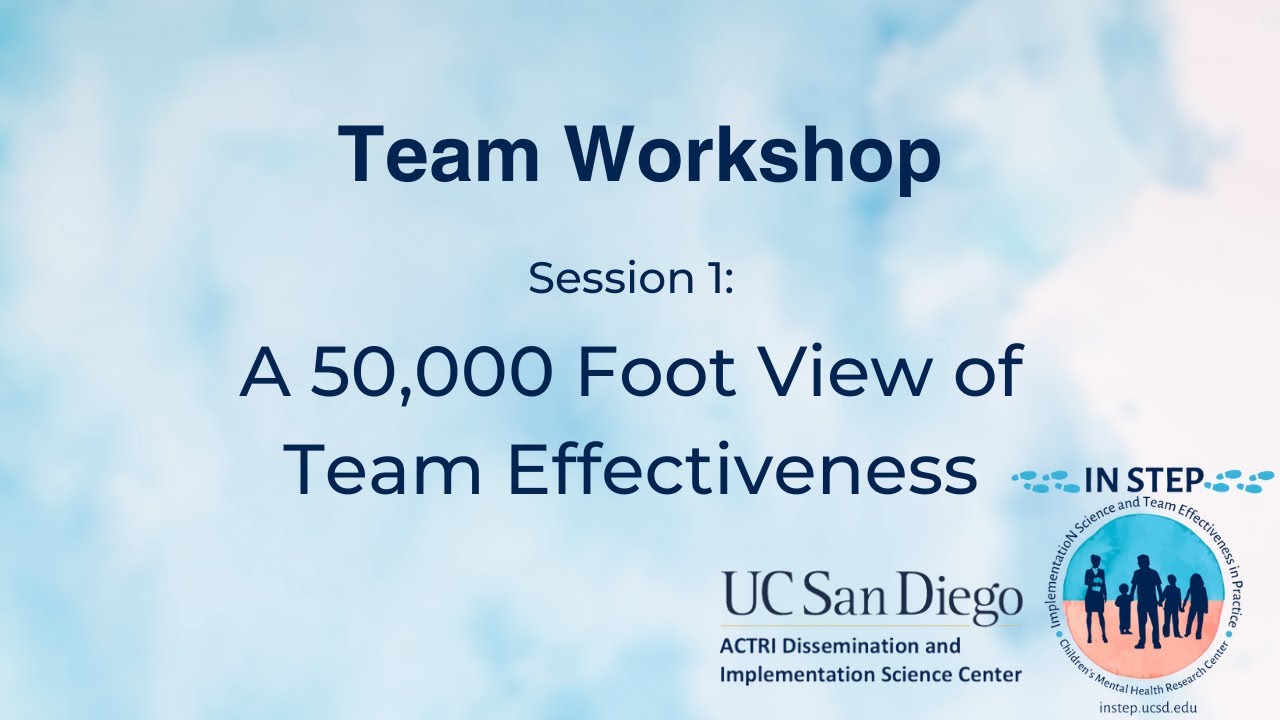 Team Workshop

Session 1:

A 50,000 Foot View of Team Effectiveness

UC San Diego
ACTRI Dissemination and Implementation Science Center

IN STEP
ImplementatioN Science and Team Effectiveness in Practice
Children's Mental Health Research Center
instep.ucsd.edu